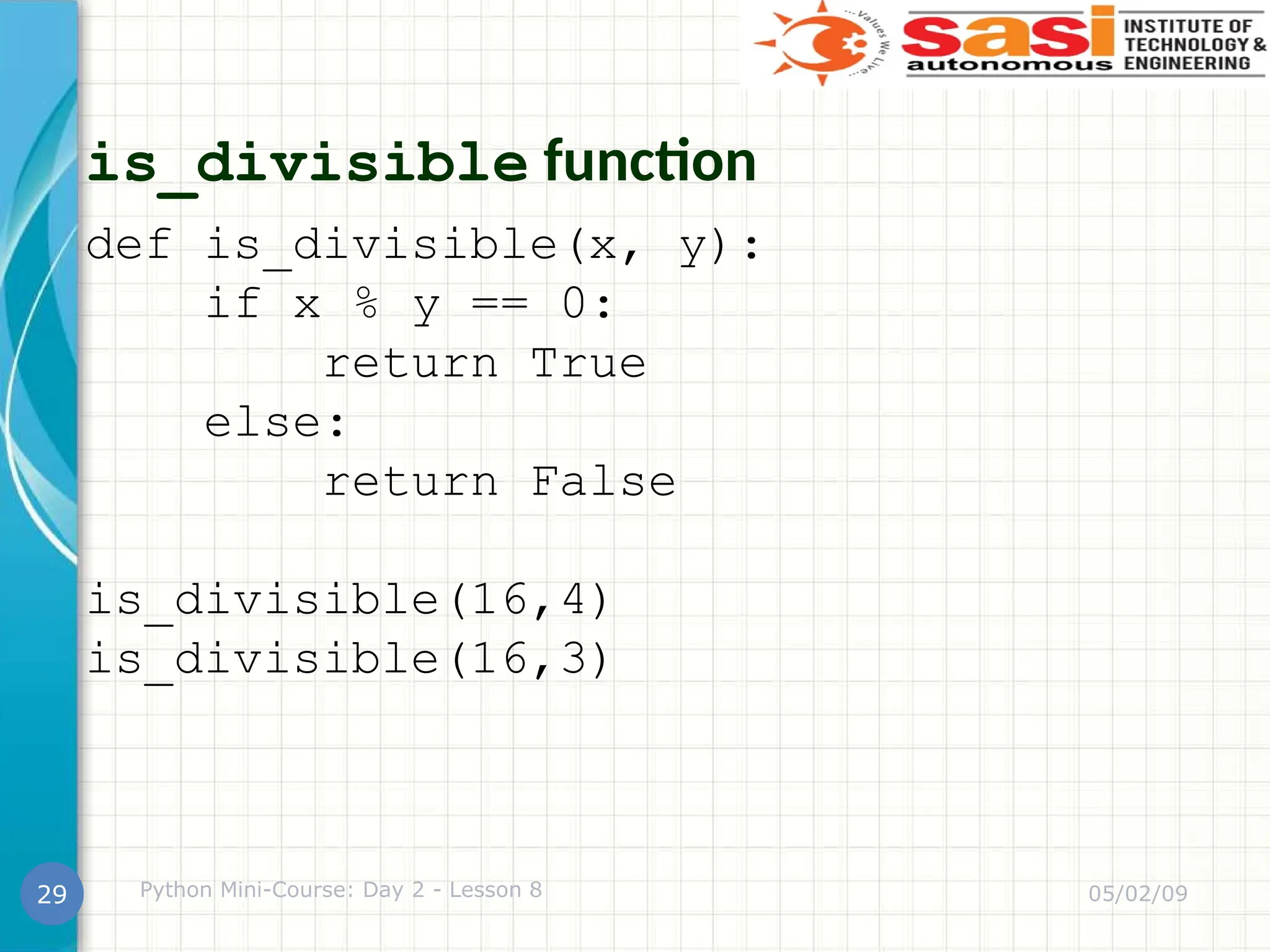 ...Values We Live...
sasi autonomous INSTITUTE OF TECHNOLOGY & ENGINEERING

is_divisible function

def is_divisible(x, y):
    if x % y == 0:
        return True
    else:
        return False

is_divisible(16,4)
is_divisible(16,3)

29

Python Mini-Course: Day 2 - Lesson 8

05/02/09